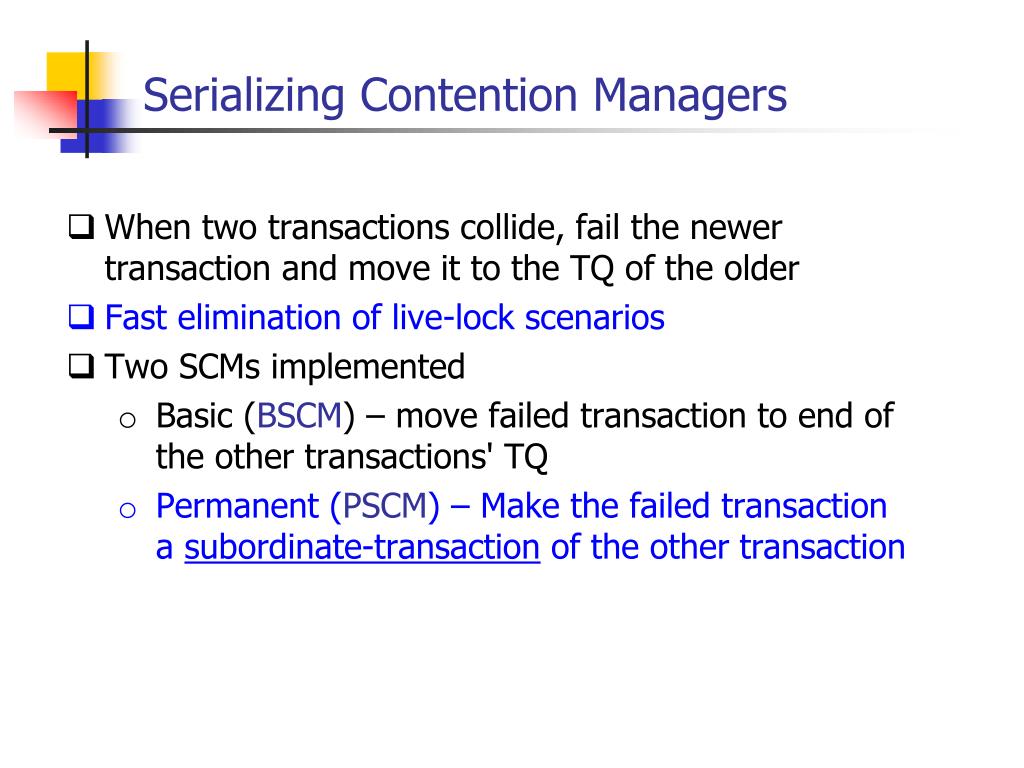 Serializing Contention Managers

❑ When two transactions collide, fail the newer transaction and move it to the TQ of the older

❑ Fast elimination of live-lock scenarios

❑ Two SCMs implemented

o Basic (BSCM) – move failed transaction to end of the other transactions' TQ

o Permanent (PSCM) – Make the failed transaction a subordinate-transaction of the other transaction